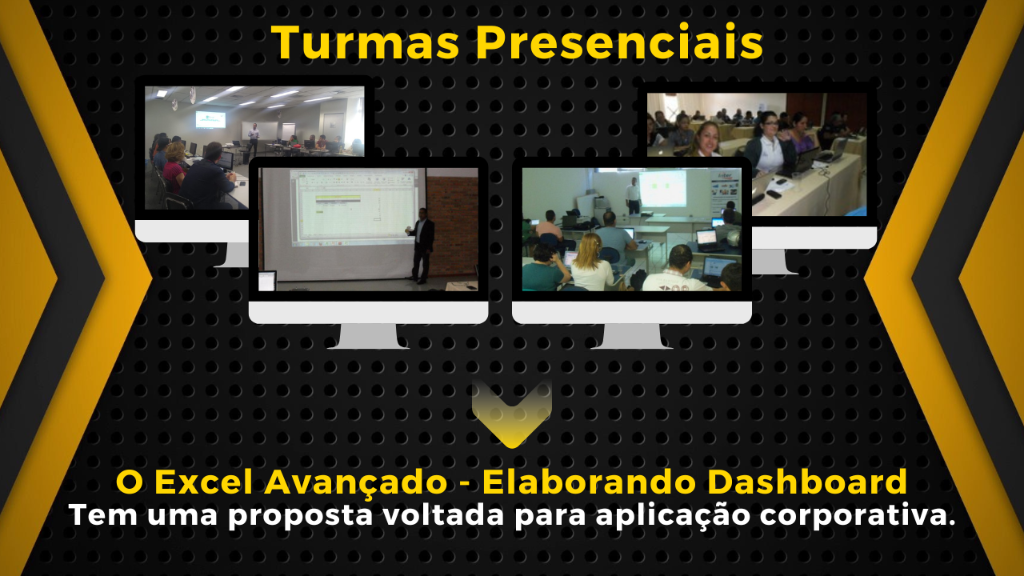 Turmas Presenciais

O Excel Avançado - Elaborando Dashboard
Tem uma proposta voltada para aplicação corporativa.